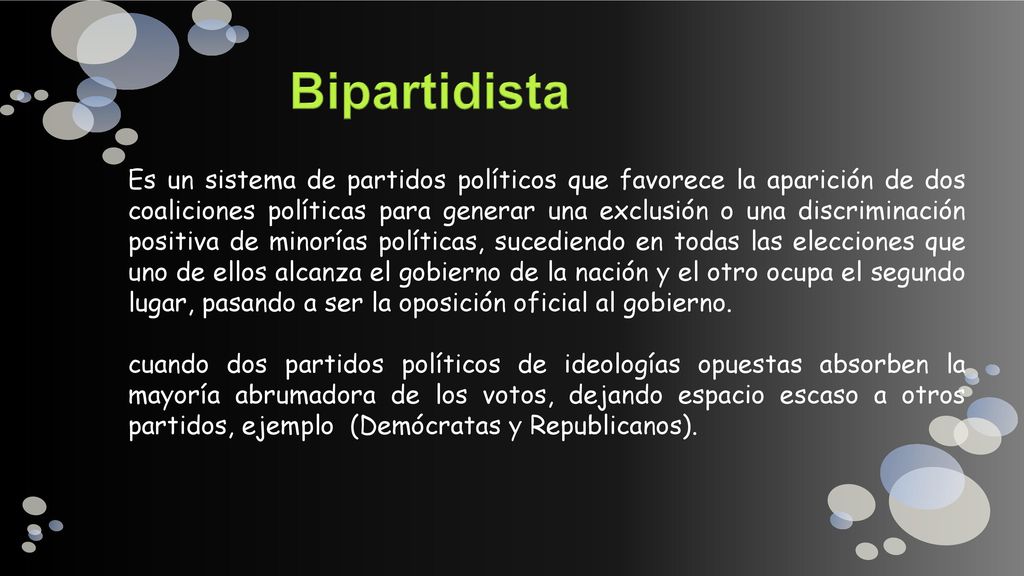 Bipartidista

Es un sistema de partidos políticos que favorece la aparición de dos coaliciones políticas para generar una exclusión o una discriminación positiva de minorías políticas, sucediendo en todas las elecciones que uno de ellos alcanza el gobierno de la nación y el otro ocupa el segundo lugar, pasando a ser la oposición oficial al gobierno.

cuando dos partidos políticos de ideologías opuestas absorben la mayoría abrumadora de los votos, dejando espacio escaso a otros partidos, ejemplo (Demócratas y Republicanos).